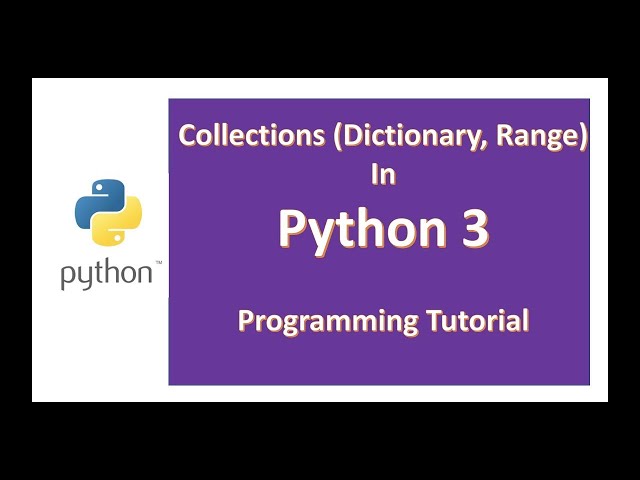 python™

Collections (Dictionary, Range)
In
Python 3

Programming Tutorial